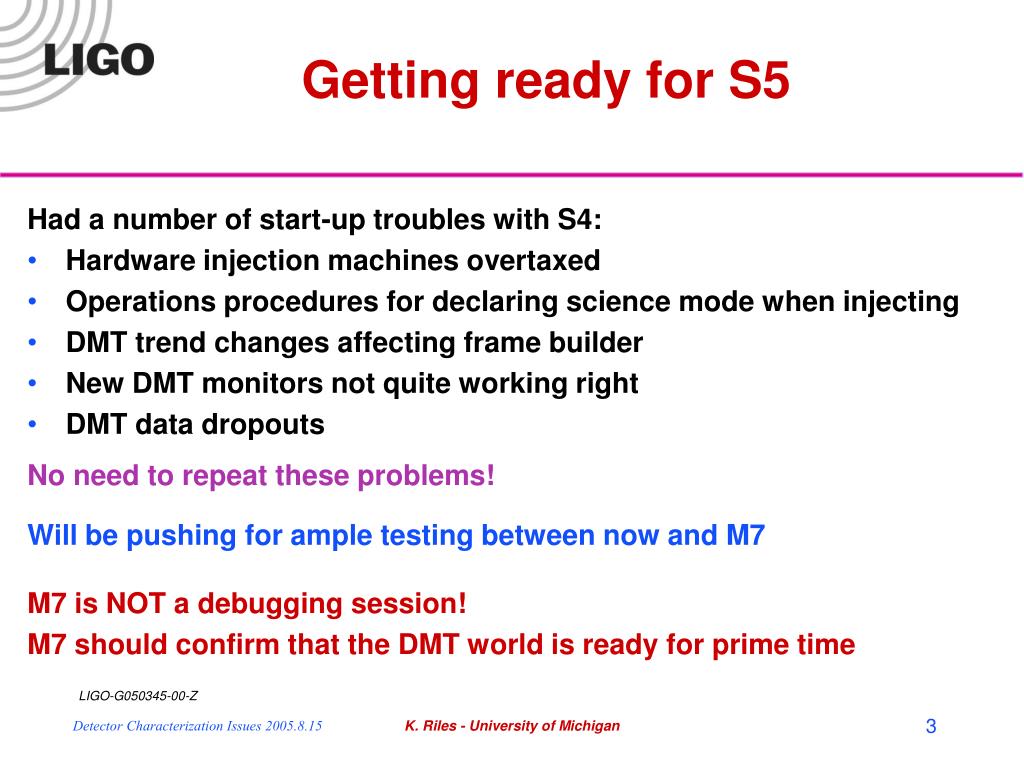 LIGO

Getting ready for S5

Had a number of start-up troubles with S4:
• Hardware injection machines overtaxed
• Operations procedures for declaring science mode when injecting
• DMT trend changes affecting frame builder
• New DMT monitors not quite working right
• DMT data dropouts

No need to repeat these problems!

Will be pushing for ample testing between now and M7

M7 is NOT a debugging session!
M7 should confirm that the DMT world is ready for prime time

LIGO-G050345-00-Z

Detector Characterization Issues 2005.8.15

K. Riles - University of Michigan

3